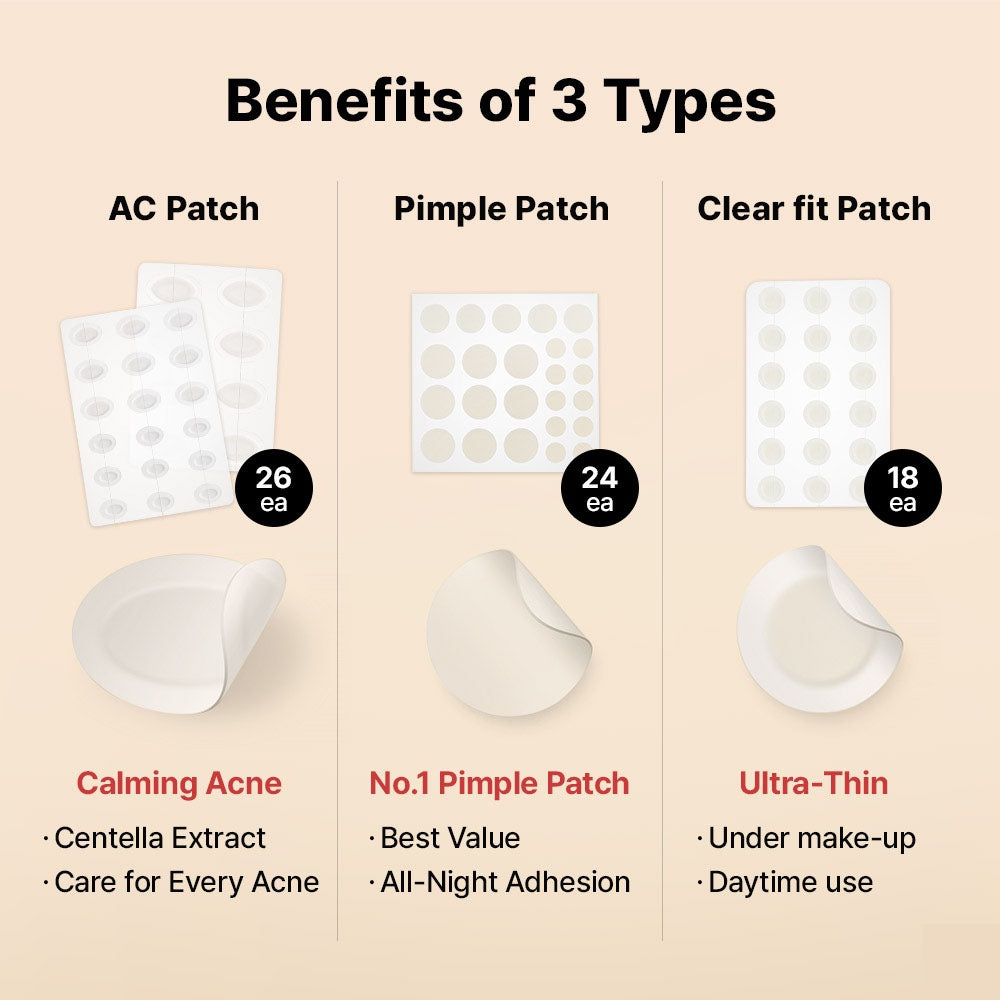 Benefits of 3 Types

AC Patch

26 ea

Calming Acne

· Centella Extract
· Care for Every Acne

Pimple Patch

24 ea

No.1 Pimple Patch

· Best Value
· All-Night Adhesion

Clear fit Patch

18 ea

Ultra-Thin

· Under make-up
· Daytime use